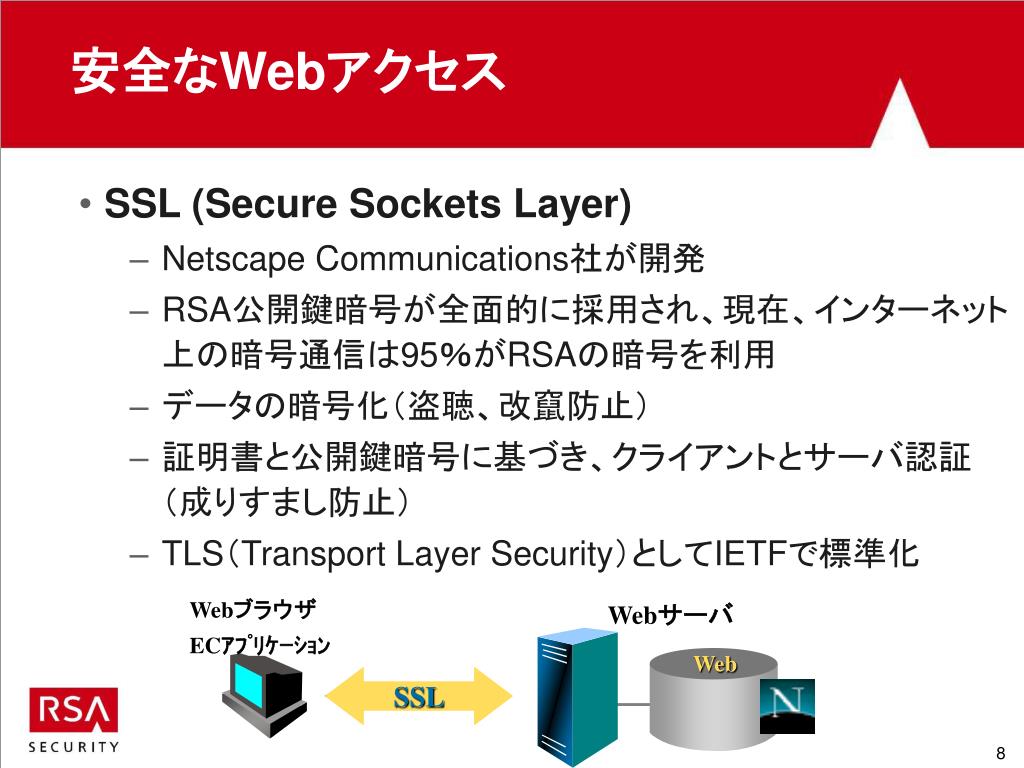 安全なWebアクセス

• SSL (Secure Sockets Layer)
– Netscape Communications社が開発
– RSA公開鍵暗号が全面的に採用され、現在、インターネット上の暗号通信は95%がRSAの暗号を利用
– データの暗号化（盗聴、改竄防止）
– 証明書と公開鍵暗号に基づき、クライアントとサーバ認証（成りすまし防止）
– TLS（Transport Layer Security）としてIETFで標準化

Webブラウザ
ECアプリケーション
SSL
Webサーバ
Web
N

RSA
SECURITY

8